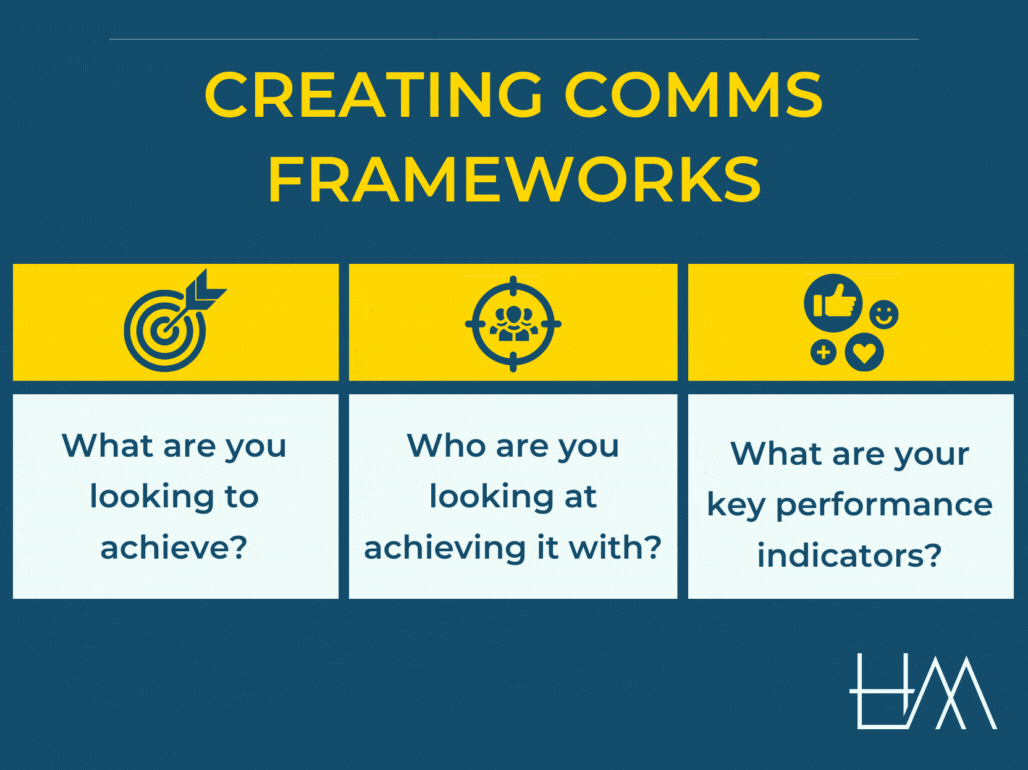 CREATING COMMS FRAMEWORKS

What are you looking to achieve?

Who are you looking at achieving it with?

What are your key performance indicators?

HM